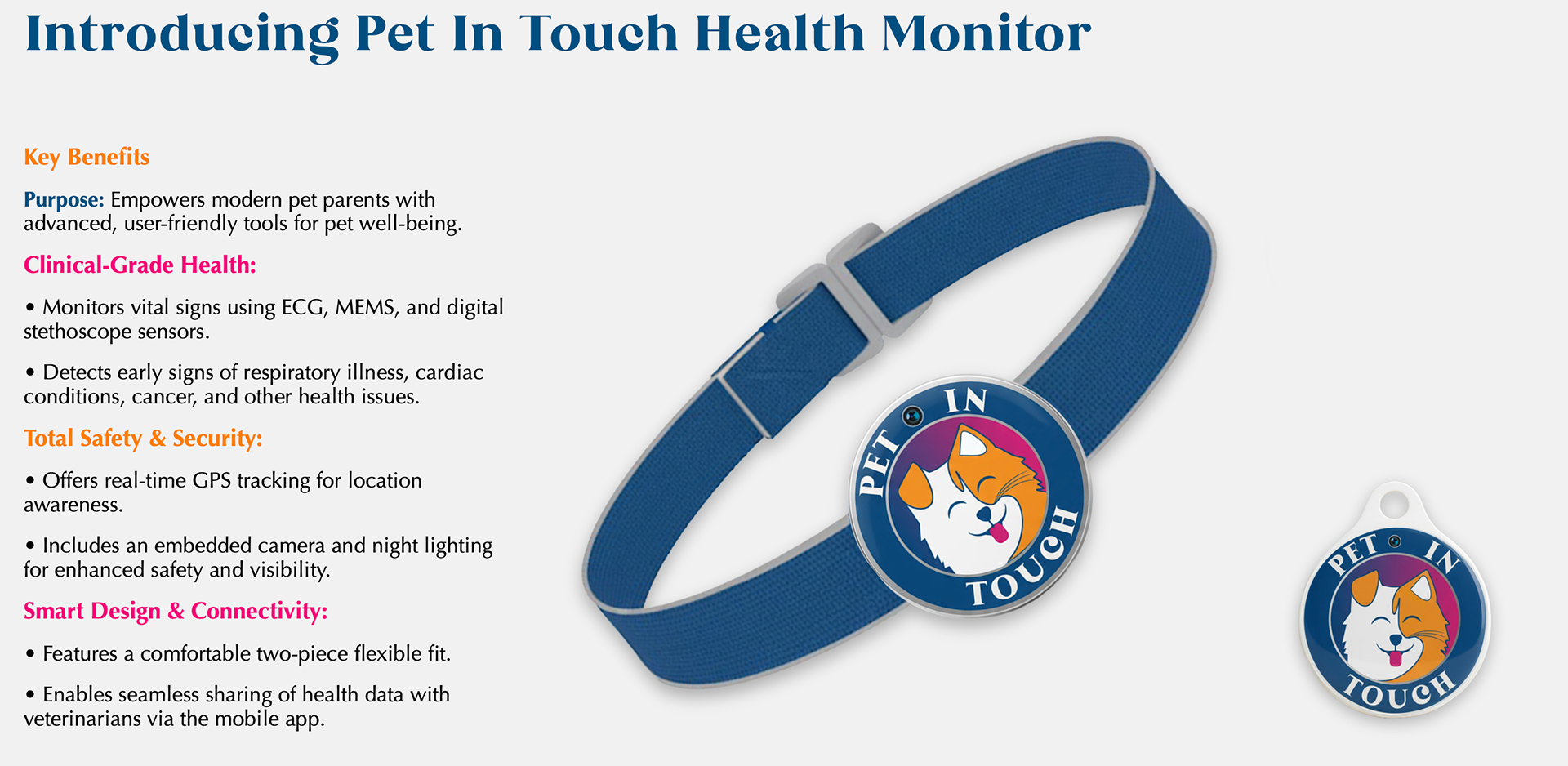 Introducing Pet In Touch Health Monitor

Key Benefits

Purpose: Empowers modern pet parents with advanced, user-friendly tools for pet well-being.

Clinical-Grade Health:

• Monitors vital signs using ECG, MEMS, and digital stethoscope sensors.

• Detects early signs of respiratory illness, cardiac conditions, cancer, and other health issues.

Total Safety & Security:

• Offers real-time GPS tracking for location awareness.

• Includes an embedded camera and night lighting for enhanced safety and visibility.

Smart Design & Connectivity:

• Features a comfortable two-piece flexible fit.

• Enables seamless sharing of health data with veterinarians via the mobile app.

PET IN TOUCH

PET IN TOUCH